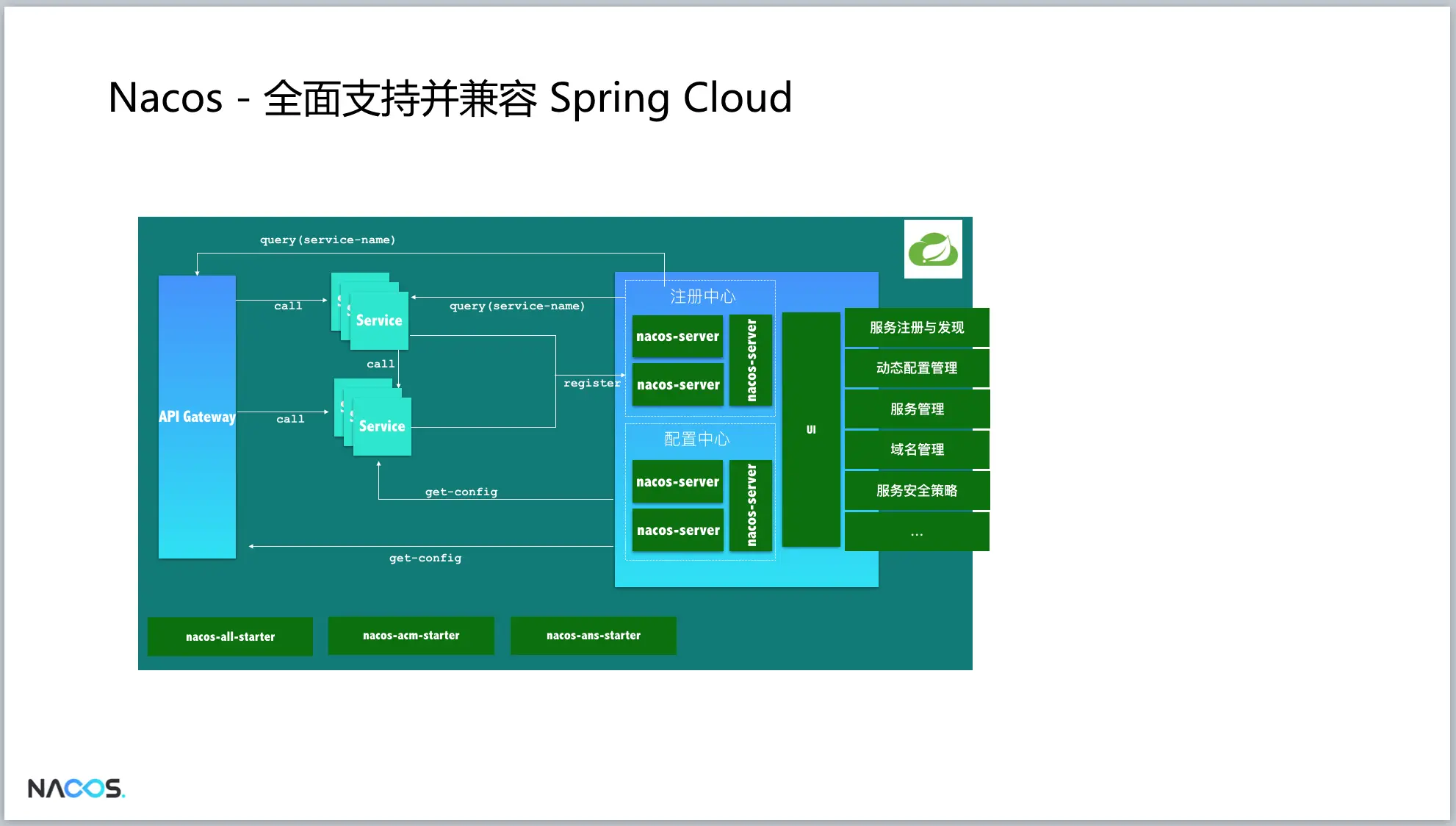 Nacos - 全面支持并兼容 Spring Cloud

query(service-name)

API Gateway

call

Service

query(service-name)

call

register

call

Service

get-config

get-config

注册中心

nacos-server

nacos-server

nacos-server

配置中心

nacos-server

nacos-server

nacos-server

UI

服务注册与发现

动态配置管理

服务管理

域名管理

服务安全策略

...

nacos-all-starter

nacos-acm-starter

nacos-ans-starter

NACOS.